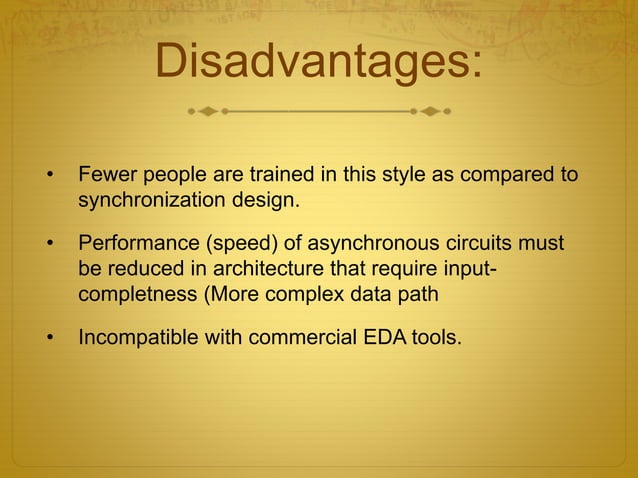 Disadvantages:

• Fewer people are trained in this style as compared to synchronization design.

• Performance (speed) of asynchronous circuits must be reduced in architecture that require input-completness (More complex data path

• Incompatible with commercial EDA tools.